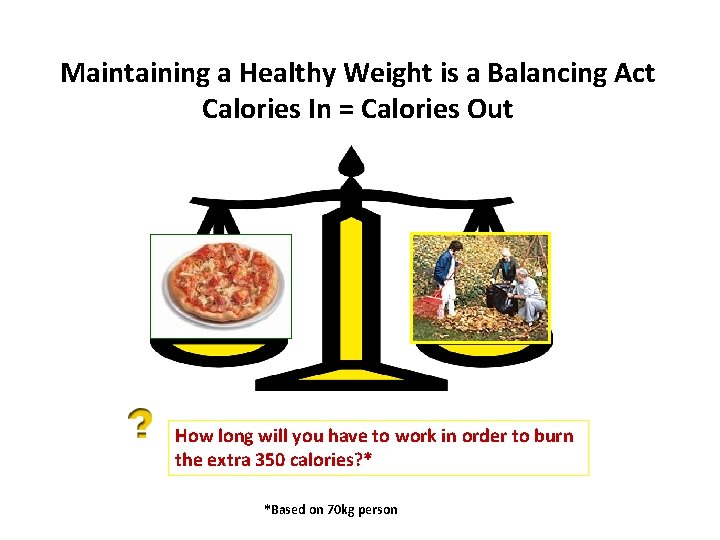 Maintaining a Healthy Weight is a Balancing Act
Calories In = Calories Out

?

How long will you have to work in order to burn the extra 350 calories?*

*Based on 70kg person